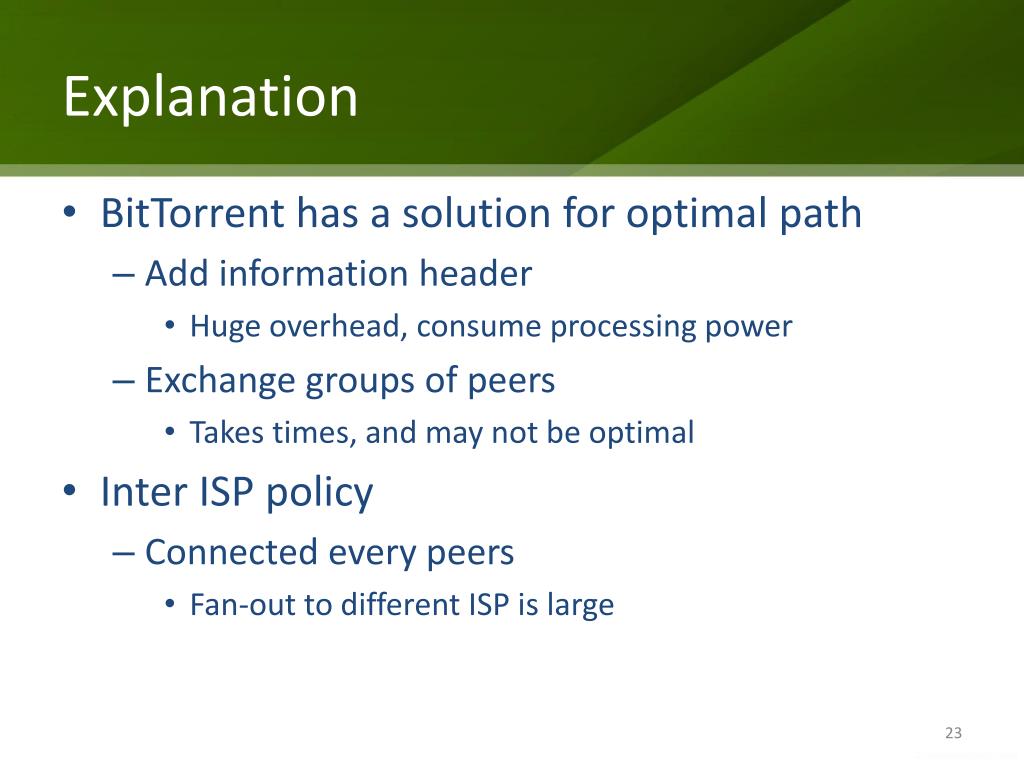 Explanation

• BitTorrent has a solution for optimal path
– Add information header
• Huge overhead, consume processing power
– Exchange groups of peers
• Takes times, and may not be optimal
• Inter ISP policy
– Connected every peers
• Fan-out to different ISP is large

23